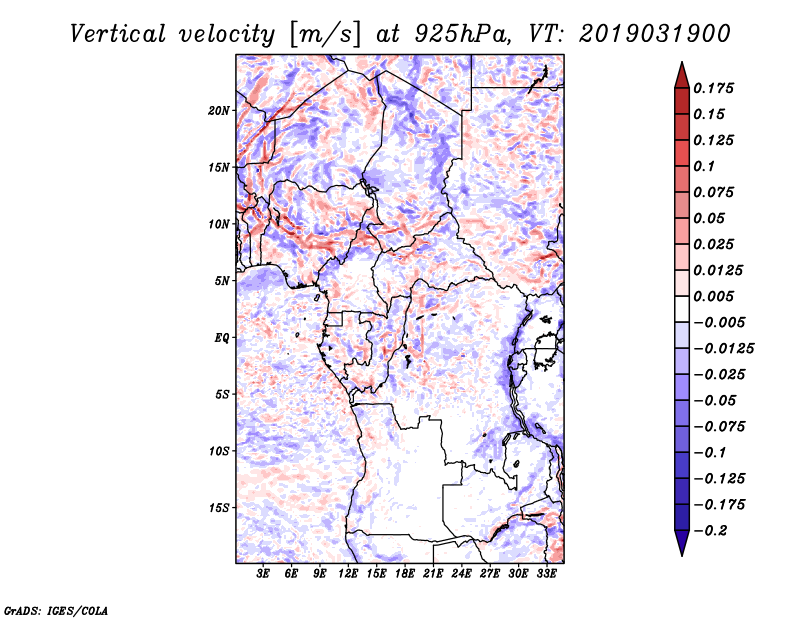 Vertical velocity [m/s] at 925hPa, VT: 2019031900

20N
15N
10N
5N
EQ
5S
10S
15S

3E 6E 9E 12E 15E 18E 21E 24E 27E 30E 33E

0.175
0.15
0.125
0.1
0.075
0.05
0.025
0.0125
0.005
−0.005
−0.0125
−0.025
−0.05
−0.075
−0.1
−0.125
−0.175
−0.2

GrADS: IGES/COLA